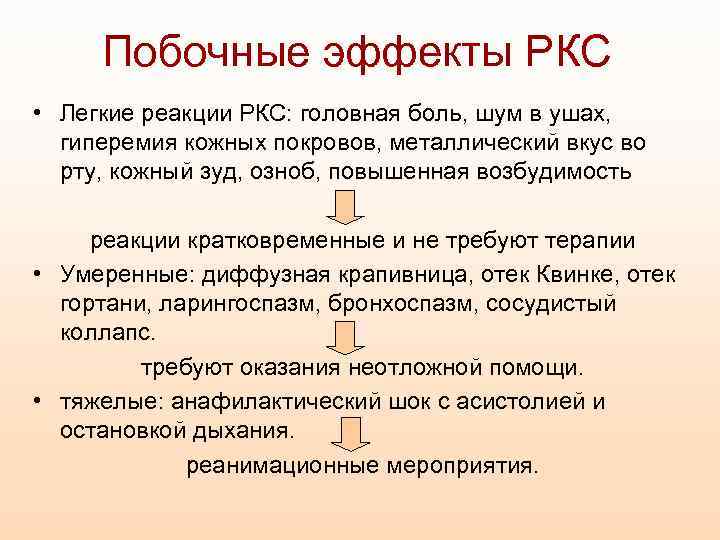 Побочные эффекты РКС

• Легкие реакции РКС: головная боль, шум в ушах, гиперемия кожных покровов, металлический вкус во рту, кожный зуд, озноб, повышенная возбудимость

реакции кратковременные и не требуют терапии

• Умеренные: диффузная крапивница, отек Квинке, отек гортани, ларингоспазм, бронхоспазм, сосудистый коллапс.

требуют оказания неотложной помощи.

• тяжелые: анафилактический шок с асистолией и остановкой дыхания.

реанимационные мероприятия.